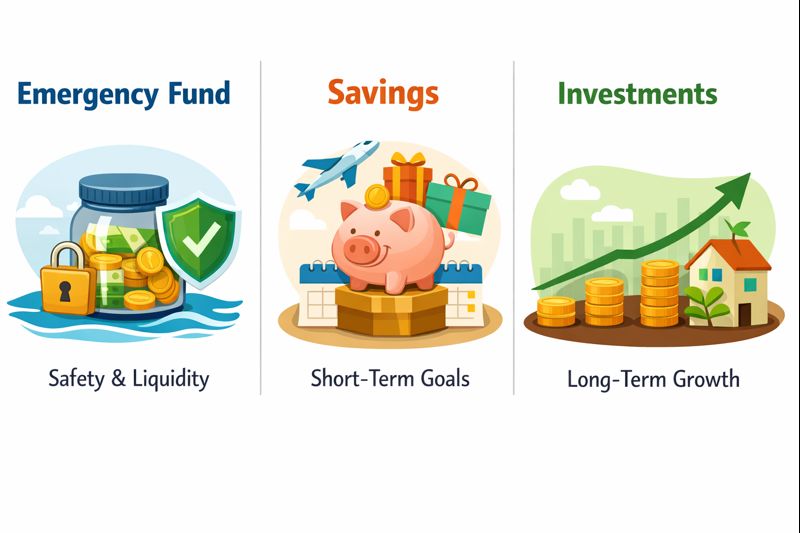 Emergency Fund

Safety & Liquidity

Savings

Short-Term Goals

Investments

Long-Term Growth